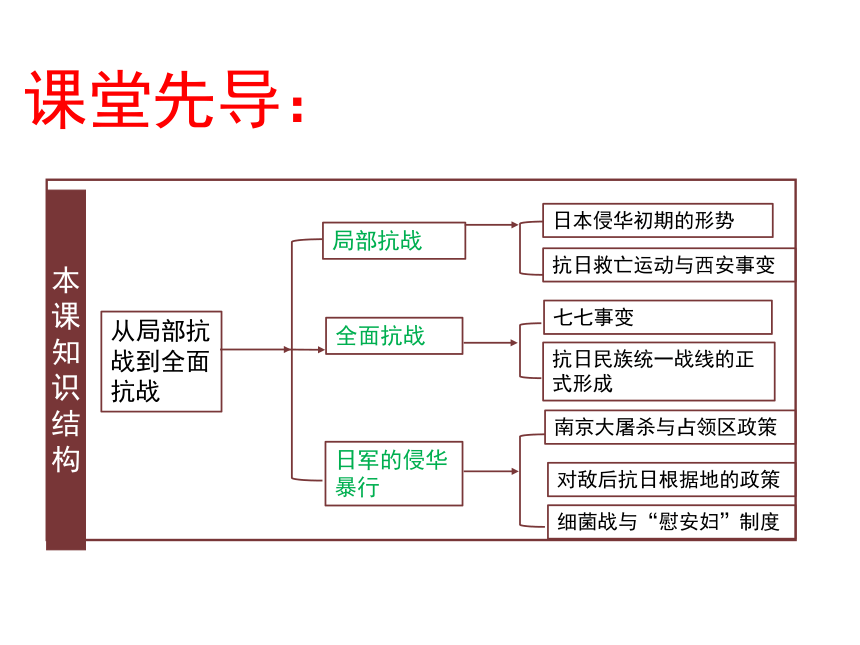 课堂先导:

本课知识结构

从局部抗战到全面抗战

局部抗战

日本侵华初期的形势

抗日救亡运动与西安事变

全面抗战

七七事变

抗日民族统一战线的正式形成

日军的侵华暴行

南京大屠杀与占领区政策

对敌后抗日根据地的政策

细菌战与“慰安妇”制度